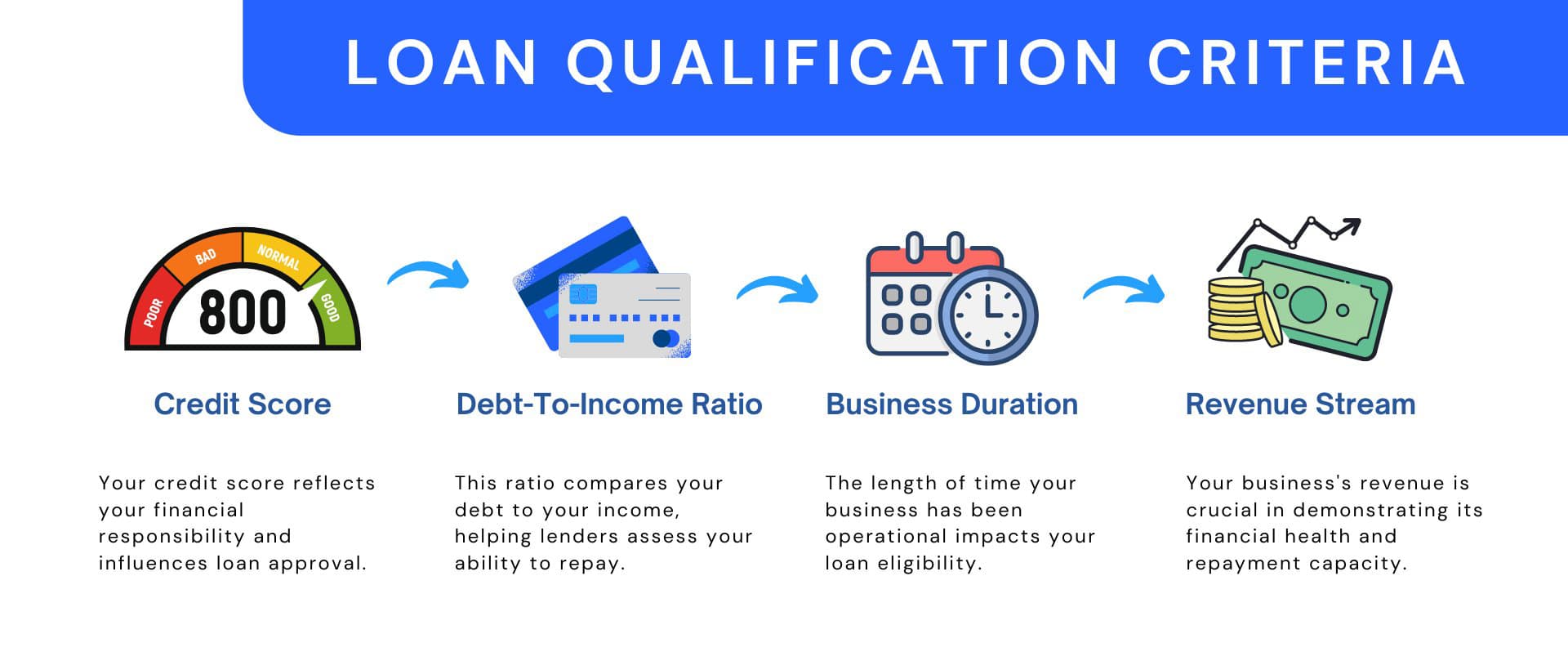 LOAN QUALIFICATION CRITERIA

POOR BAD NORMAL GOOD
800

Credit Score

Your credit score reflects your financial responsibility and influences loan approval.

Debt-To-Income Ratio

This ratio compares your debt to your income, helping lenders assess your ability to repay.

Business Duration

The length of time your business has been operational impacts your loan eligibility.

Revenue Stream

Your business's revenue is crucial in demonstrating its financial health and repayment capacity.